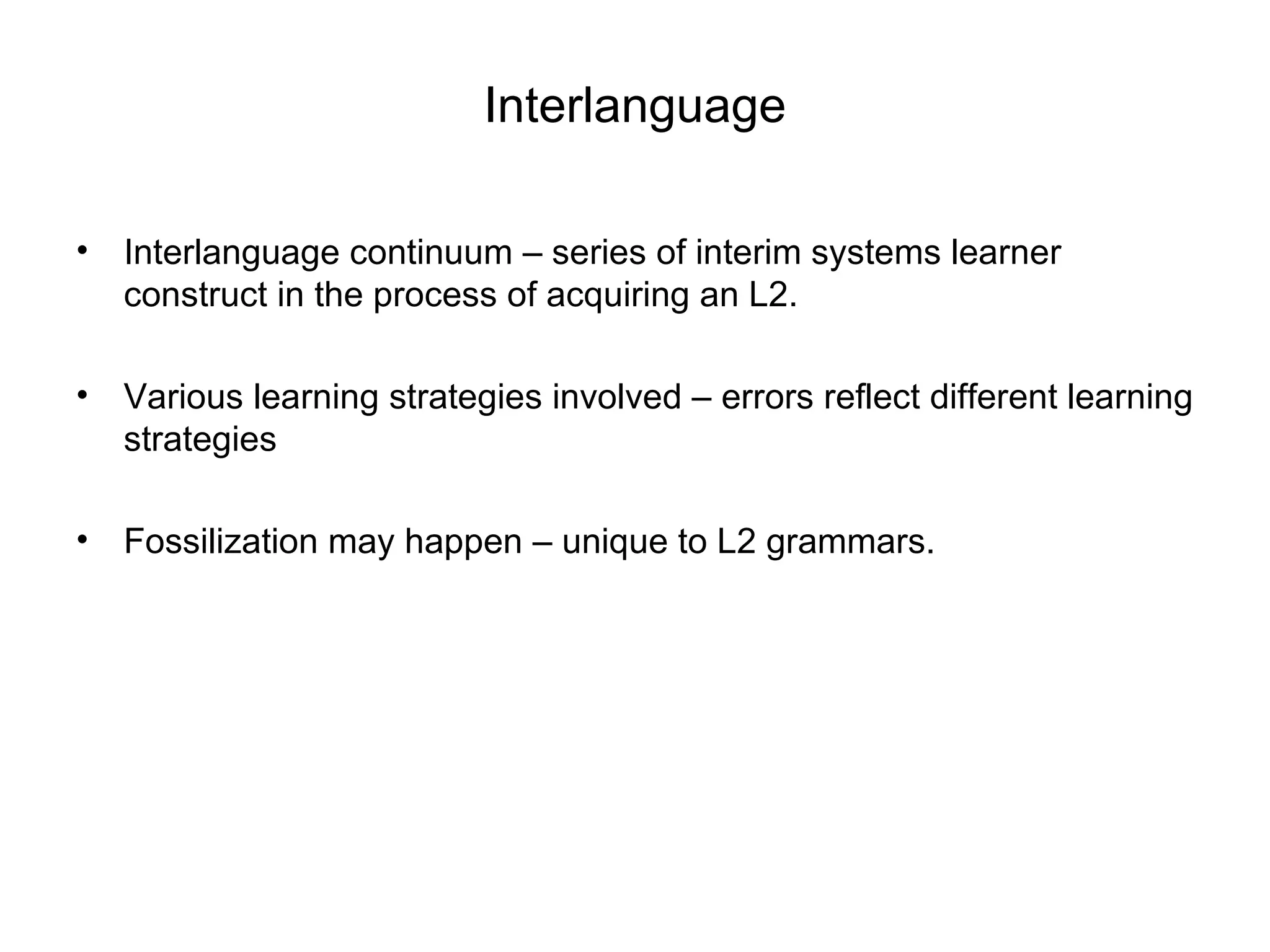 Interlanguage

• Interlanguage continuum – series of interim systems learner construct in the process of acquiring an L2.

• Various learning strategies involved – errors reflect different learning strategies

• Fossilization may happen – unique to L2 grammars.